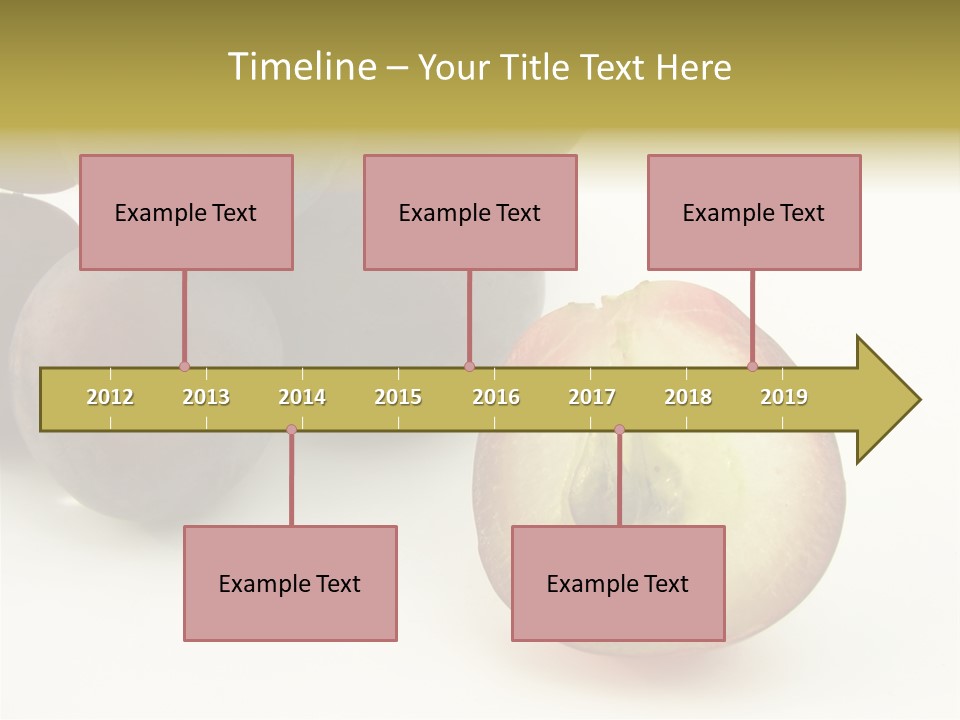 Timeline – Your Title Text Here

Example Text

Example Text

Example Text

2012 2013 2014 2015 2016 2017 2018 2019

Example Text

Example Text